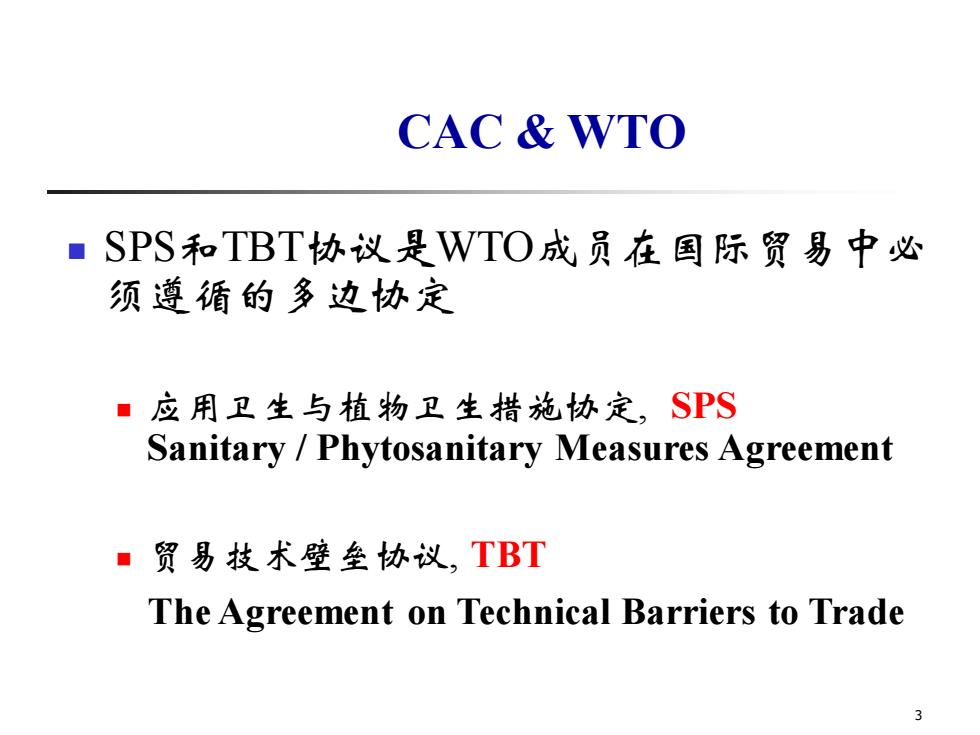 CAC & WTO

SPS和TBT协议是WTO成员在国际贸易中必须遵循的多边协定

应用卫生与植物卫生措施协定, SPS
Sanitary / Phytosanitary Measures Agreement

贸易技术壁垒协议, TBT
The Agreement on Technical Barriers to Trade

3